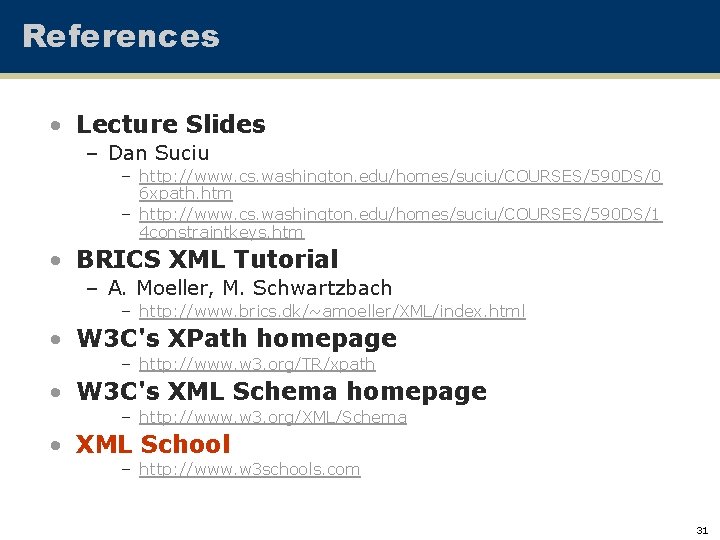 References

• Lecture Slides
– Dan Suciu
– http://www.cs.washington.edu/homes/suciu/COURSES/590DS/06xpath.htm
– http://www.cs.washington.edu/homes/suciu/COURSES/590DS/14constraintkeys.htm

• BRICS XML Tutorial
– A. Moeller, M. Schwartzbach
– http://www.brics.dk/~amoeller/XML/index.html

• W3C's XPath homepage
– http://www.w3.org/TR/xpath

• W3C's XML Schema homepage
– http://www.w3.org/XML/Schema

• XML School
– http://www.w3schools.com

31